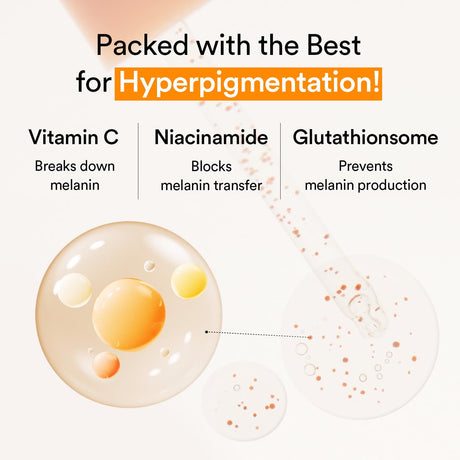 Packed with the Best for Hyperpigmentation!

Vitamin C
Breaks down melanin

Niacinamide
Blocks melanin transfer

Glutathionsome
Prevents melanin production